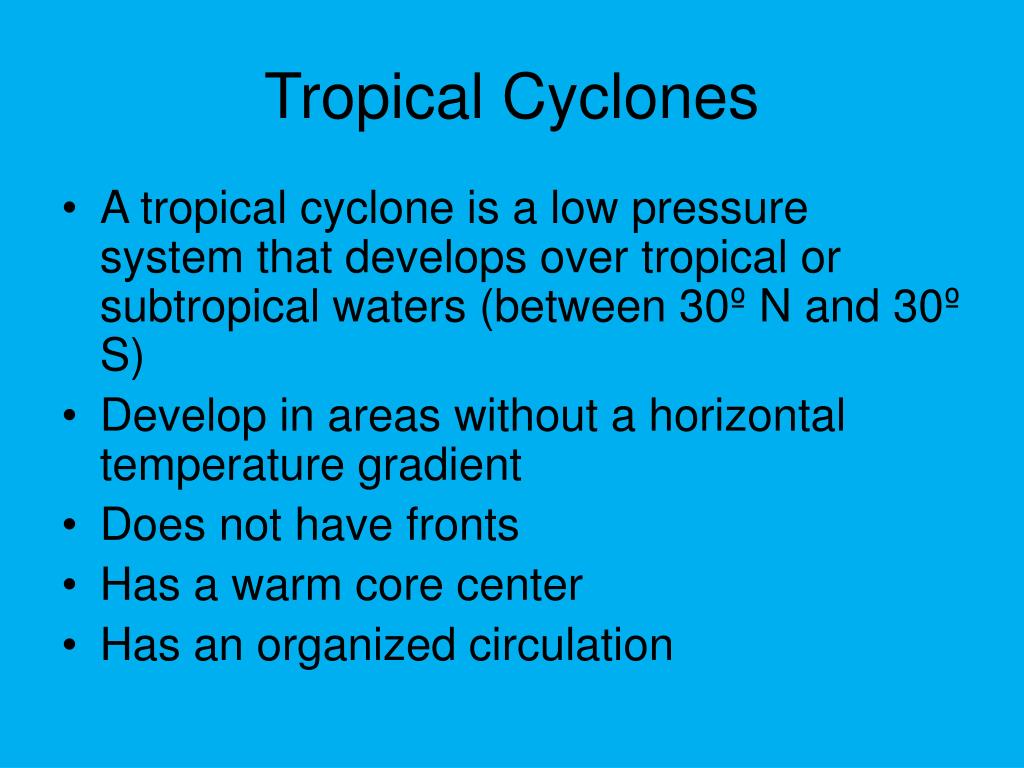 Tropical Cyclones

• A tropical cyclone is a low pressure system that develops over tropical or subtropical waters (between 30º N and 30º S)
• Develop in areas without a horizontal temperature gradient
• Does not have fronts
• Has a warm core center
• Has an organized circulation